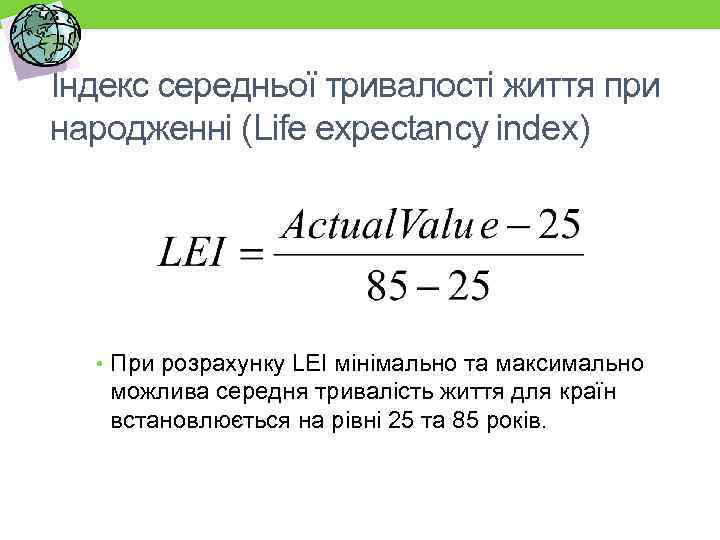 Індекс середньої тривалості життя при народженні (Life expectancy index)

$LEI = \frac{ActualValue - 25}{85 - 25}$

• При розрахунку LEI мінімально та максимально можлива середня тривалість життя для країн встановлюється на рівні 25 та 85 років.